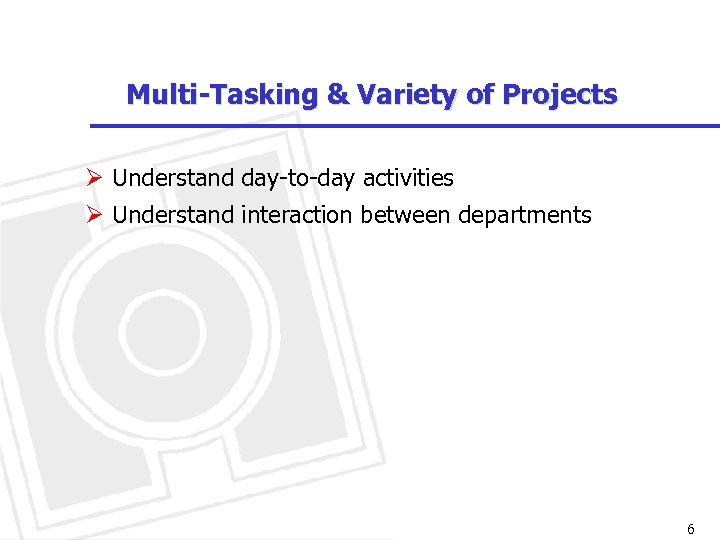 Multi-Tasking & Variety of Projects

➢ Understand day-to-day activities
➢ Understand interaction between departments

6